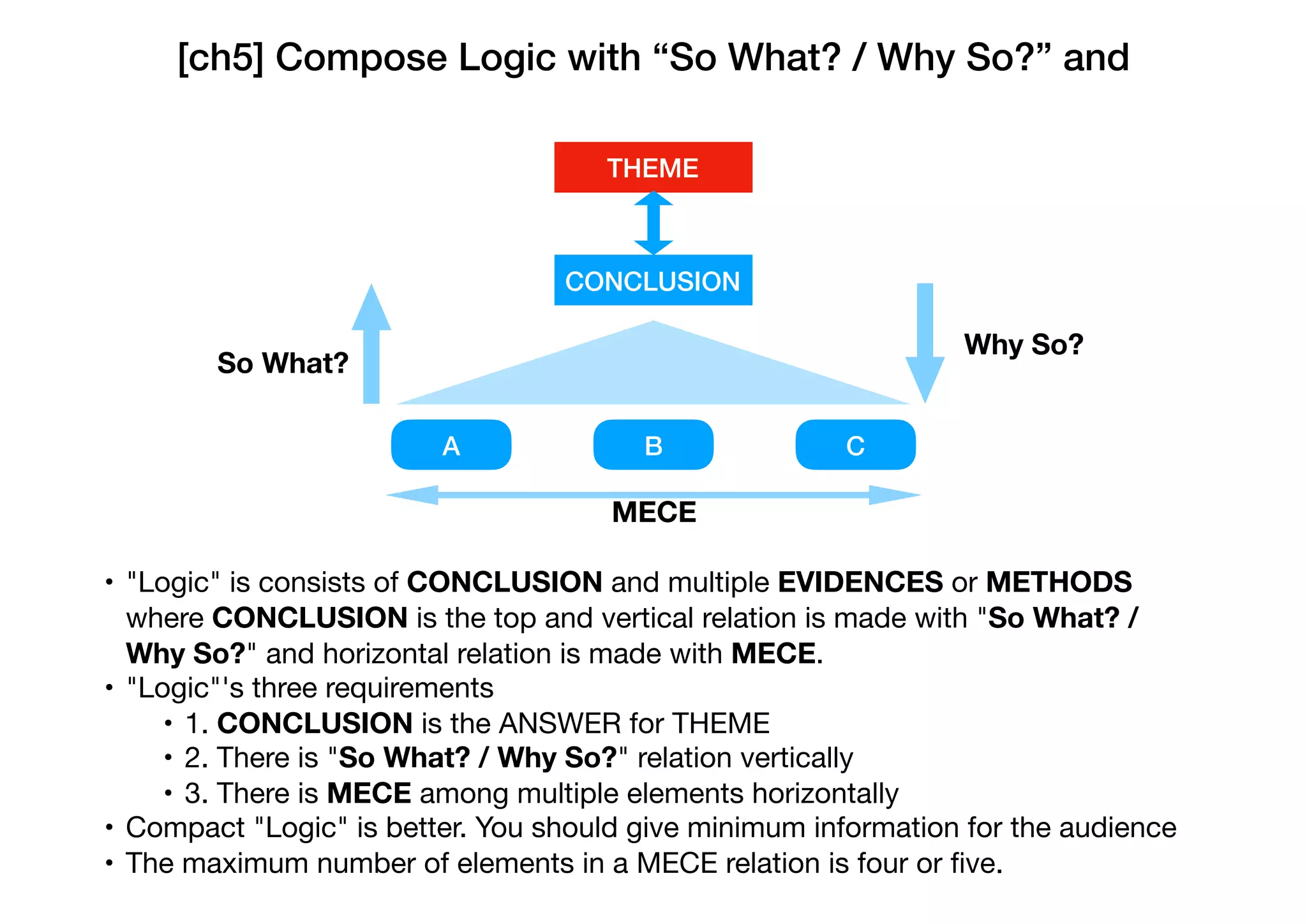 [ch5] Compose Logic with “So What? / Why So?” and

THEME

CONCLUSION

So What?

Why So?

A

B

C

MECE

• "Logic" is consists of CONCLUSION and multiple EVIDENCES or METHODS where CONCLUSION is the top and vertical relation is made with "So What? / Why So?" and horizontal relation is made with MECE.
• "Logic"'s three requirements
• 1. CONCLUSION is the ANSWER for THEME
• 2. There is "So What? / Why So?" relation vertically
• 3. There is MECE among multiple elements horizontally
• Compact "Logic" is better. You should give minimum information for the audience
• The maximum number of elements in a MECE relation is four or five.